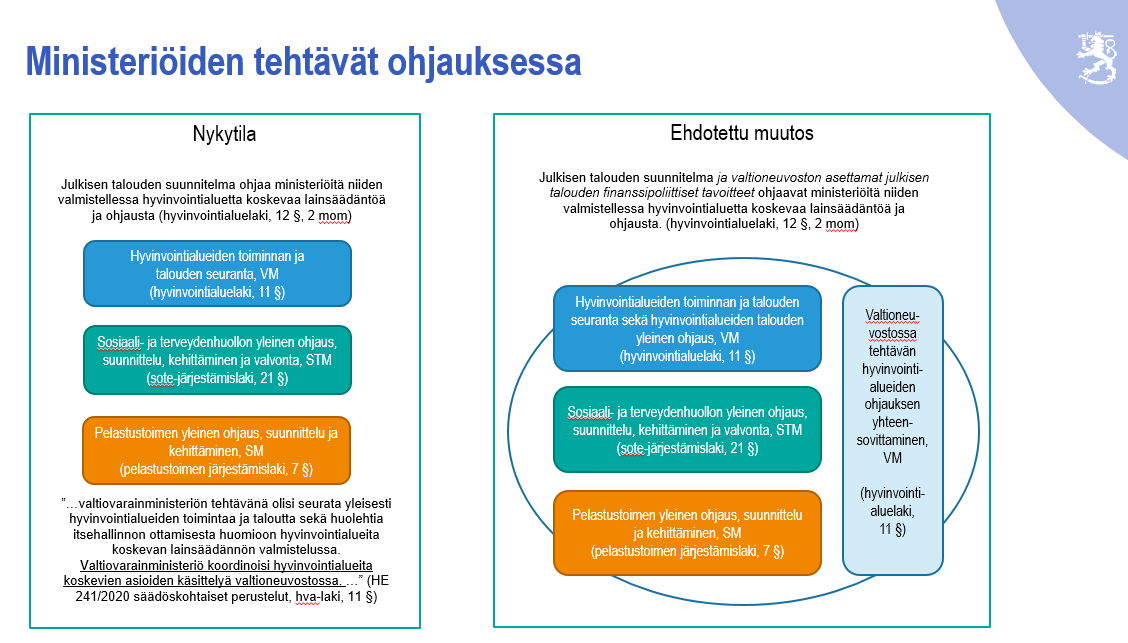 Ministeriöiden tehtävät ohjauksessa

Nykytila

Julkisen talouden suunnitelma ohjaa ministeriöitä niiden valmistellessa hyvinvointialuetta koskevaa lainsäädäntöä ja ohjausta (hyvinvointialuelaki, 12 §, 2 mom)

Hyvinvointialueiden toiminnan ja talouden seuranta, VM (hyvinvointialuelaki, 11 §)

Sosiaali- ja terveydenhuollon yleinen ohjaus, suunnittelu, kehittäminen ja valvonta, STM (sote-järjestämislaki, 21 §)

Pelastustoimen yleinen ohjaus, suunnittelu ja kehittäminen, SM (pelastustoimen järjestämislaki, 7 §)

”…valtiovarainministeriön tehtävänä olisi seurata yleisesti hyvinvointialueiden toimintaa ja taloutta sekä huolehtia itsehallinnon ottamisesta huomioon hyvinvointialueita koskevan lainsäädännön valmistelussa. Valtiovarainministeriö koordinoisi hyvinvointialueita koskevien asioiden käsittelyä valtioneuvostossa. …” (HE 241/2020 säädöskohtaiset perustelut, hva-laki, 11 §)

Ehdotettu muutos

Julkisen talouden suunnitelma ja valtioneuvoston asettamat julkisen talouden finanssipoliittiset tavoitteet ohjaavat ministeriöitä niiden valmistellessa hyvinvointialuetta koskevaa lainsäädäntöä ja ohjausta. (hyvinvointialuelaki, 12 §, 2 mom)

Hyvinvointialueiden toiminnan ja talouden seuranta sekä hyvinvointialueiden talouden yleinen ohjaus, VM (hyvinvointialuelaki, 11 §)

Sosiaali- ja terveydenhuollon yleinen ohjaus, suunnittelu, kehittäminen ja valvonta, STM (sote-järjestämislaki, 21 §)

Pelastustoimen yleinen ohjaus, suunnittelu ja kehittäminen, SM (pelastustoimen järjestämislaki, 7 §)

Valtioneuvostossa tehtävän hyvinvointialueiden ohjauksen yhteensovittaminen, VM

(hyvinvointialuelaki, 11 §)